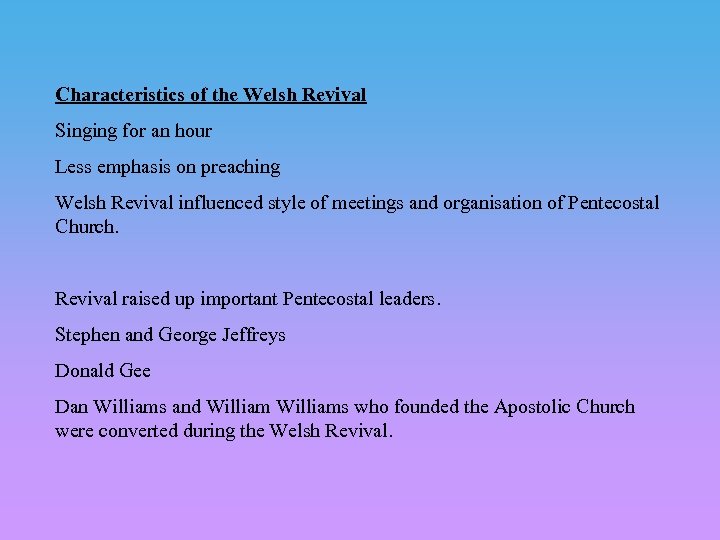 Characteristics of the Welsh Revival

Singing for an hour

Less emphasis on preaching

Welsh Revival influenced style of meetings and organisation of Pentecostal Church.

Revival raised up important Pentecostal leaders.

Stephen and George Jeffreys

Donald Gee

Dan Williams and William Williams who founded the Apostolic Church were converted during the Welsh Revival.